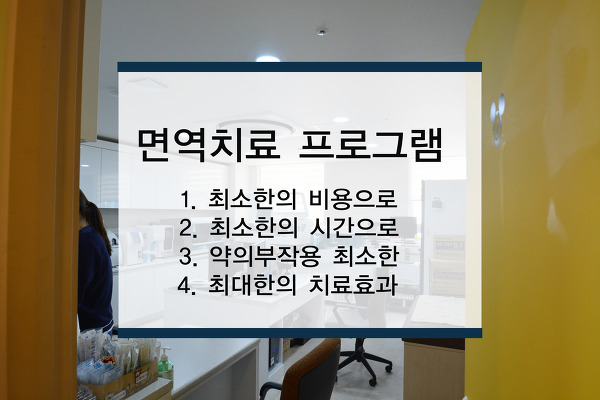 면역치료 프로그램

1. 최소한의 비용으로
2. 최소한의 시간으로
3. 약의부작용 최소한
4. 최대한의 치료효과